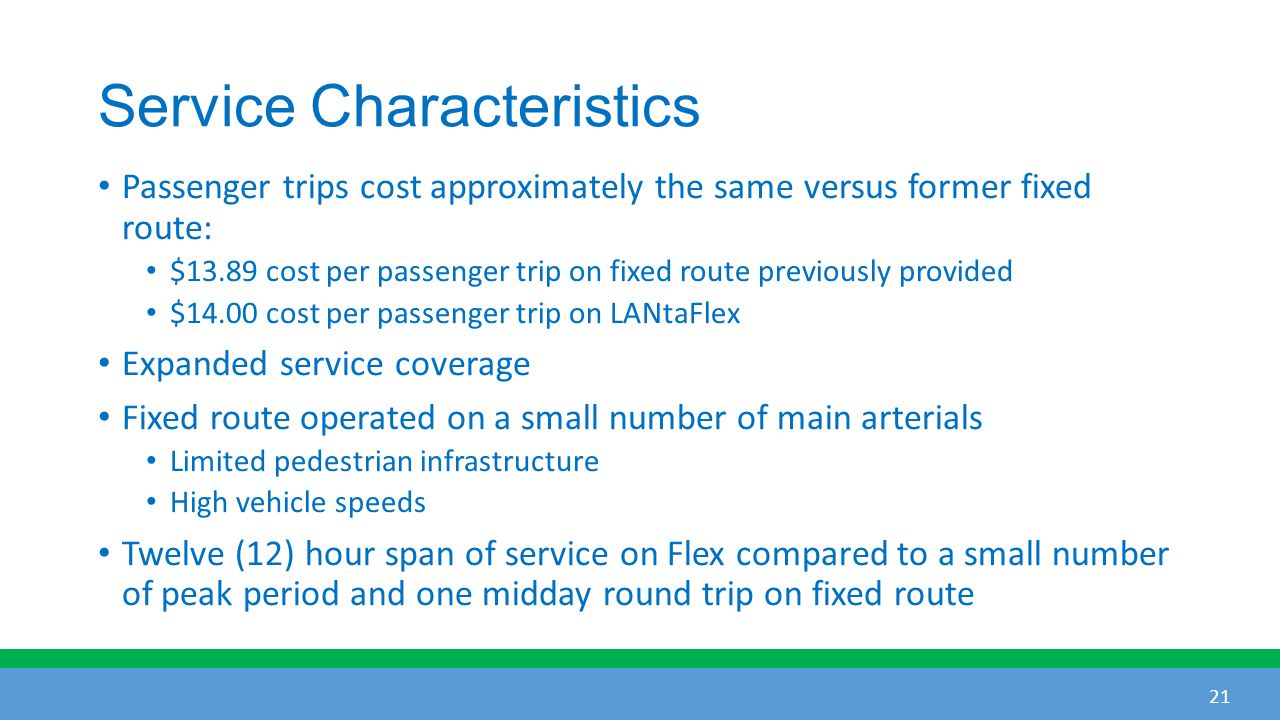 Service Characteristics

• Passenger trips cost approximately the same versus former fixed route:
  • \$13.89 cost per passenger trip on fixed route previously provided
  • \$14.00 cost per passenger trip on LANtaFlex

• Expanded service coverage

• Fixed route operated on a small number of main arterials
  • Limited pedestrian infrastructure
  • High vehicle speeds

• Twelve (12) hour span of service on Flex compared to a small number of peak period and one midday round trip on fixed route

21